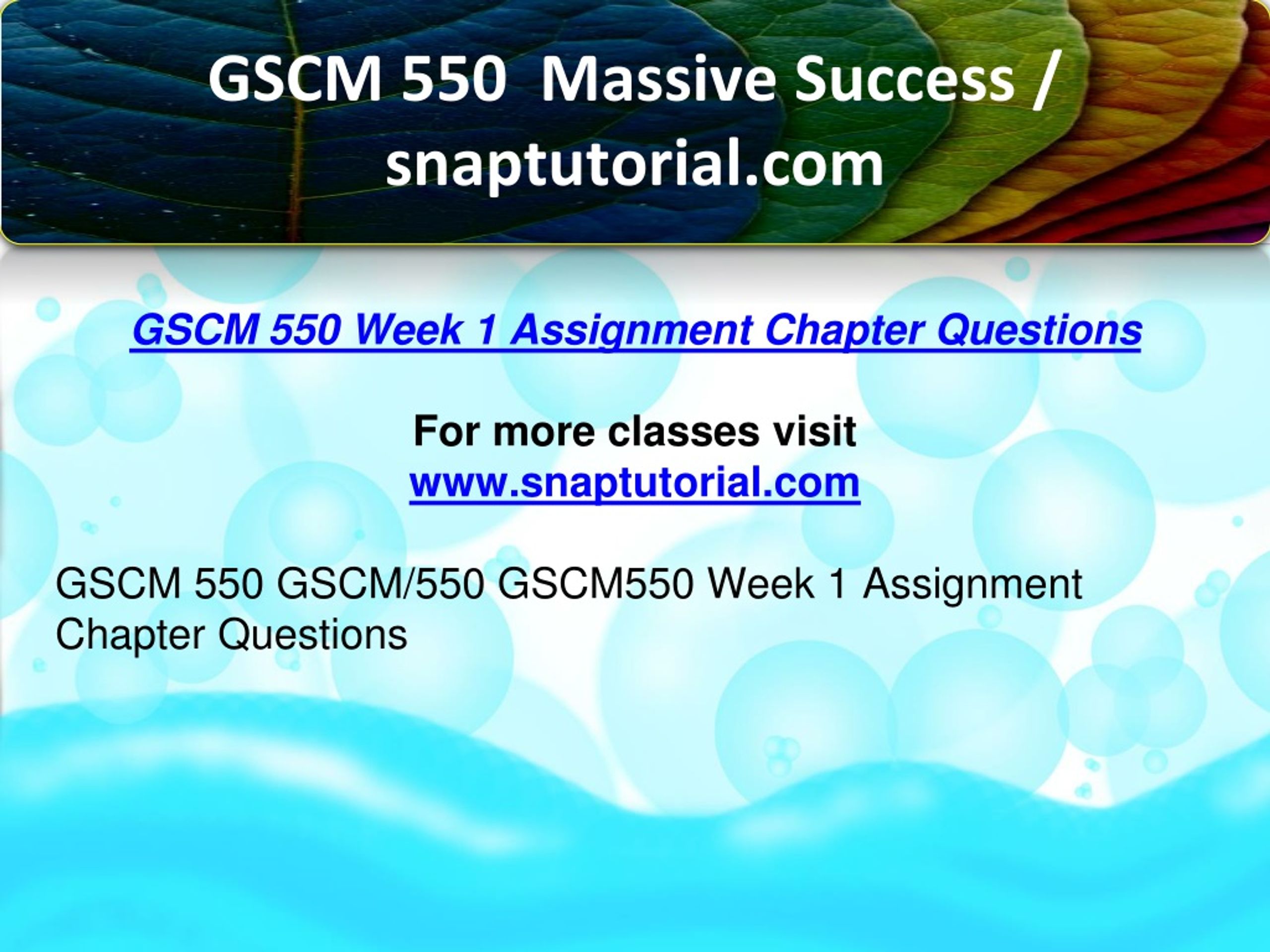 GSCM 550 Massive Success / snaptutorial.com

GSCM 550 Week 1 Assignment Chapter Questions

For more classes visit
www.snaptutorial.com

GSCM 550 GSCM/550 GSCM550 Week 1 Assignment Chapter Questions